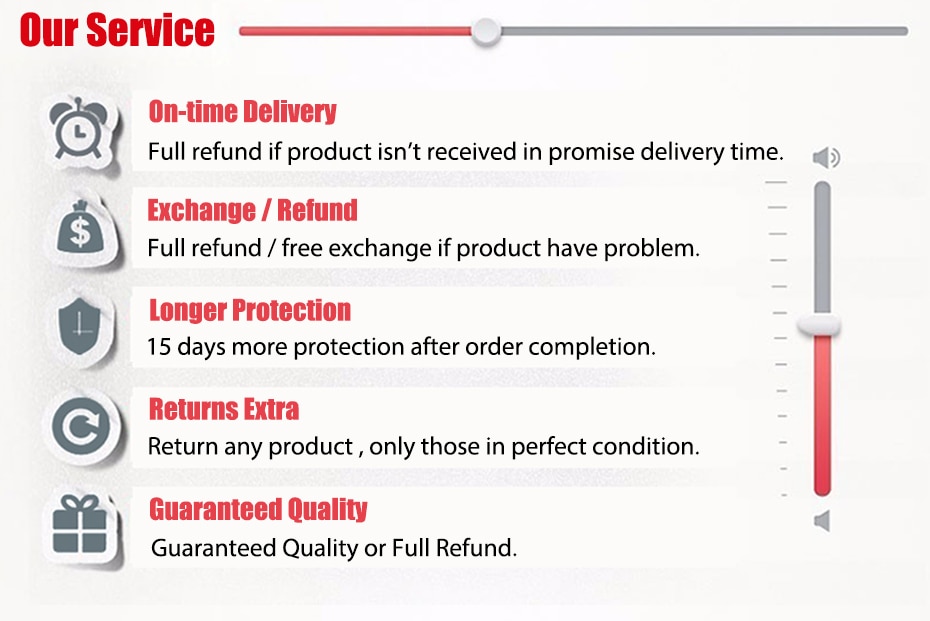 Our Service

On-time Delivery

Full refund if product isn't received in promise delivery time.

Exchange / Refund

Full refund / free exchange if product have problem.

Longer Protection

15 days more protection after order completion.

Returns Extra

Return any product , only those in perfect condition.

Guaranteed Quality

Guaranteed Quality or Full Refund.